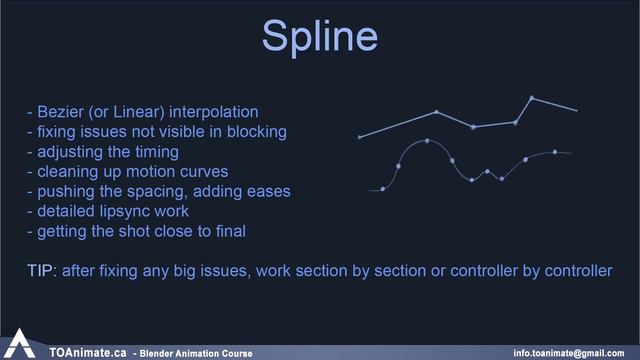 Spline

- Bezier (or Linear) interpolation
- fixing issues not visible in blocking
- adjusting the timing
- cleaning up motion curves
- pushing the spacing, adding eases
- detailed lipsync work
- getting the shot close to final

TIP: after fixing any big issues, work section by section or controller by controller

TOAnimate.ca - Blender Animation Course info.toanimate@gmail.com